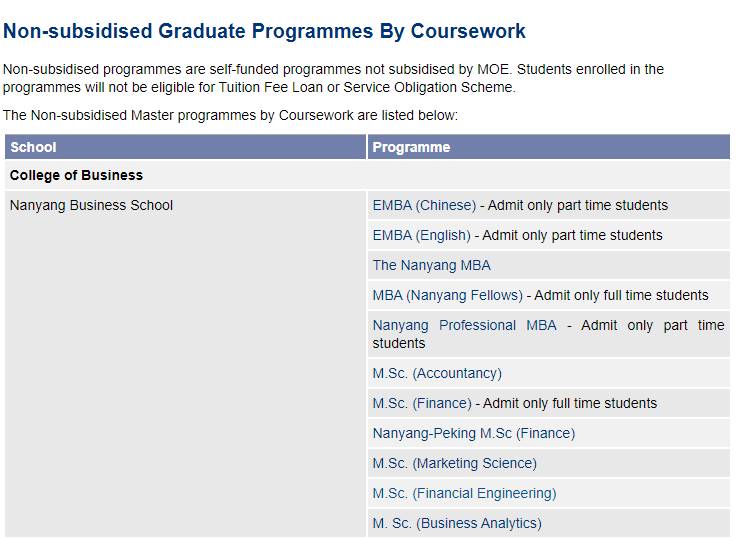 Non-subsidised Graduate Programmes By Coursework

Non-subsidised programmes are self-funded programmes not subsidised by MOE. Students enrolled in the programmes will not be eligible for Tuition Fee Loan or Service Obligation Scheme.

The Non-subsidised Master programmes by Coursework are listed below:

| School | Programme |
|---|---|
| College of Business | |
| Nanyang Business School | EMBA (Chinese) - Admit only part time students |
| | EMBA (English) - Admit only part time students |
| | The Nanyang MBA |
| | MBA (Nanyang Fellows) - Admit only full time students |
| | Nanyang Professional MBA - Admit only part time students |
| | M.Sc. (Accountancy) |
| | M.Sc. (Finance) - Admit only full time students |
| | Nanyang-Peking M.Sc (Finance) |
| | M.Sc. (Marketing Science) |
| | M.Sc. (Financial Engineering) |
| | M. Sc. (Business Analytics) |